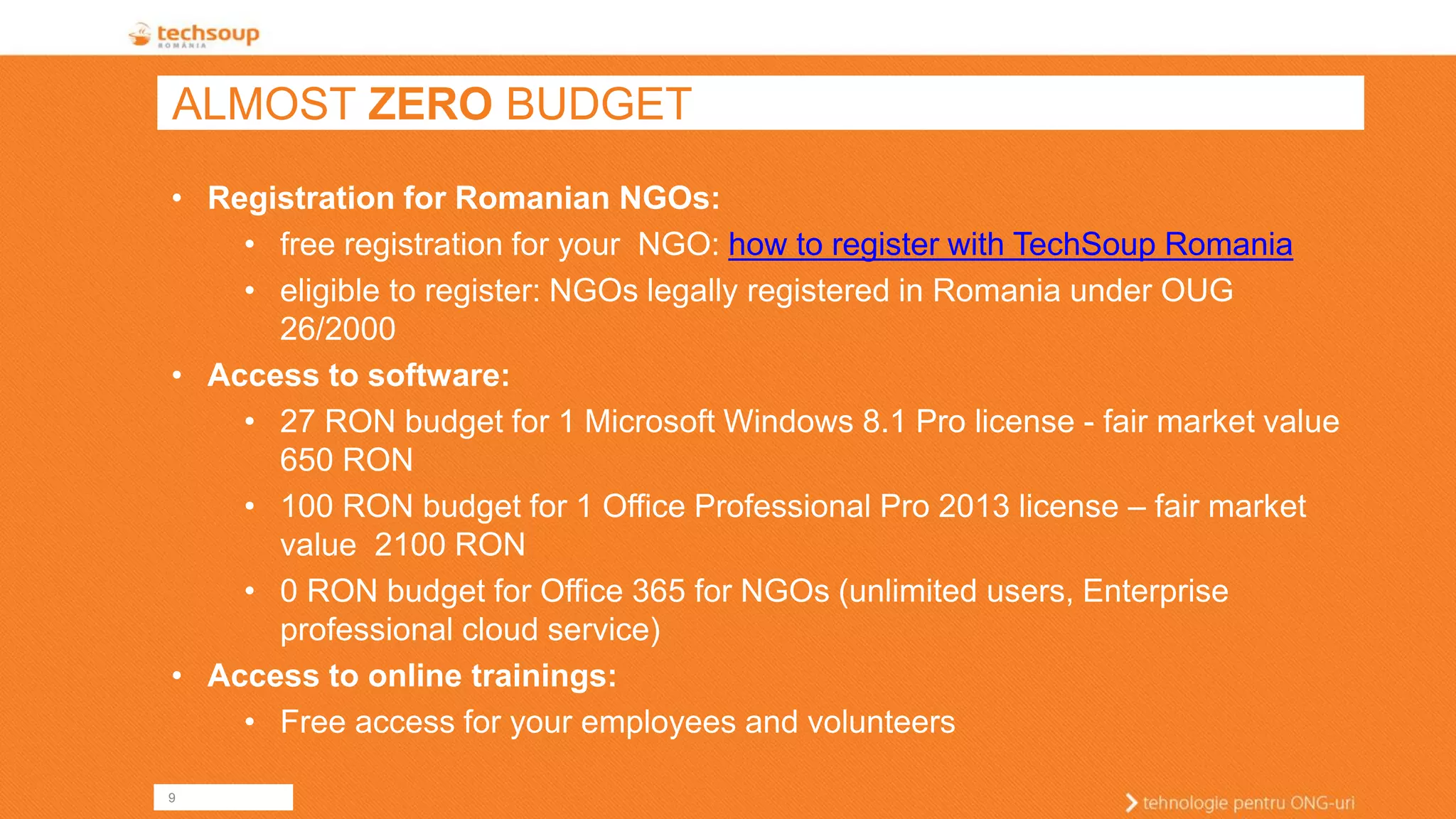 techsoup
ROMÂNIA

ALMOST ZERO BUDGET

• Registration for Romanian NGOs:
  • free registration for your NGO: how to register with TechSoup Romania
  • eligible to register: NGOs legally registered in Romania under OUG 26/2000
• Access to software:
  • 27 RON budget for 1 Microsoft Windows 8.1 Pro license - fair market value 650 RON
  • 100 RON budget for 1 Office Professional Pro 2013 license – fair market value 2100 RON
  • 0 RON budget for Office 365 for NGOs (unlimited users, Enterprise professional cloud service)
• Access to online trainings:
  • Free access for your employees and volunteers

9

tehnologie pentru ONG-uri